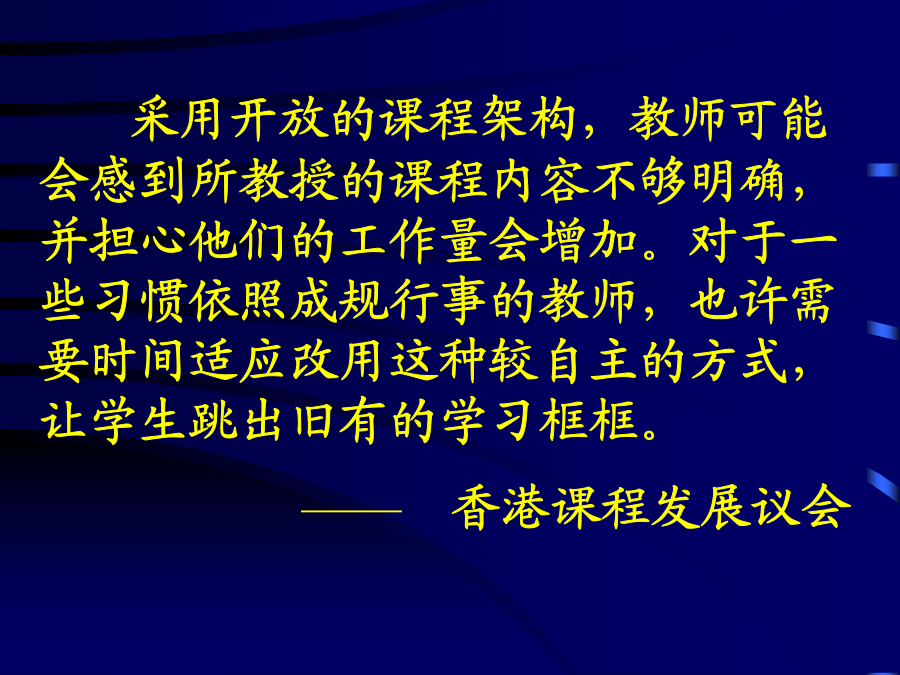 采用开放的课程架构，教师可能会感到所教授的课程内容不够明确，并担心他们的工作量会增加。对于一些习惯依照成规行事的教师，也许需要时间适应改用这种较自主的方式，让学生跳出旧有的学习框框。

—— 香港课程发展议会